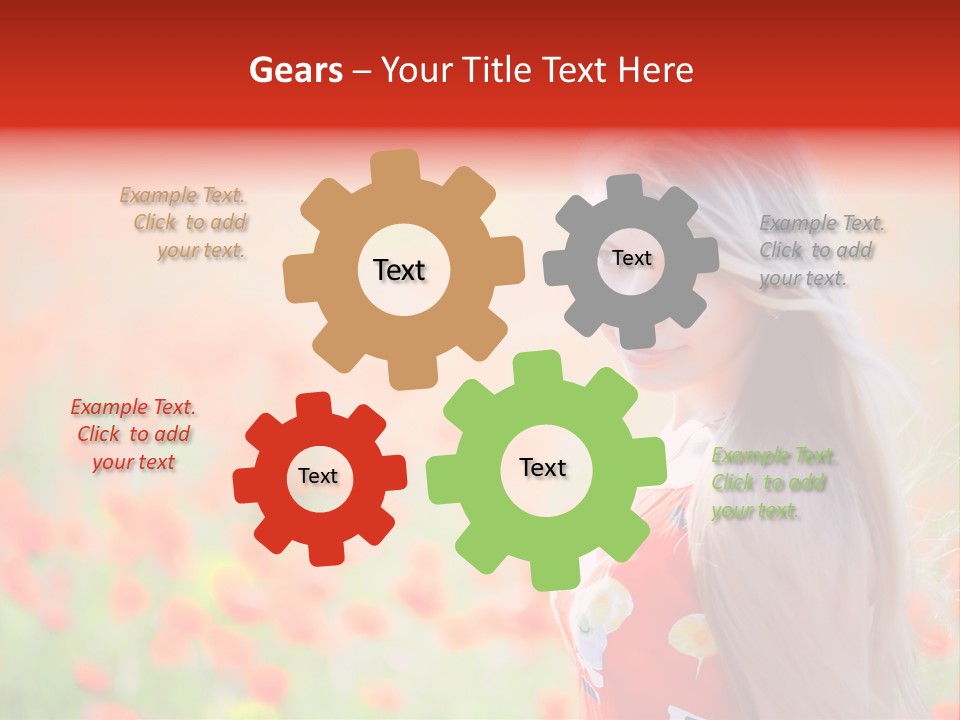 Gears – Your Title Text Here

Example Text. Click to add your text.

Text

Text

Example Text. Click to add your text.

Example Text. Click to add your text

Text

Text

Example Text. Click to add your text.